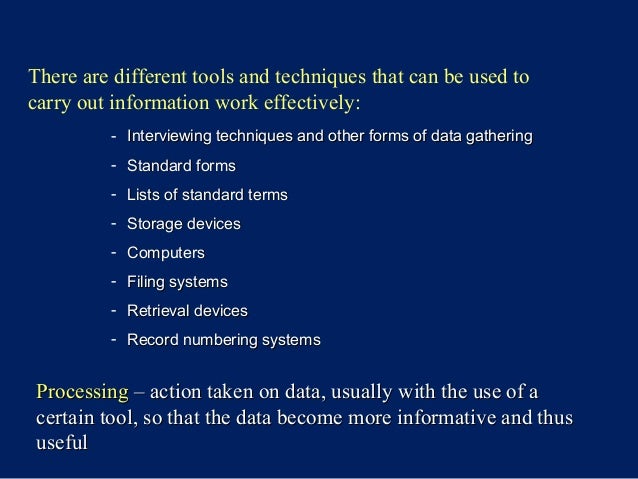 There are different tools and techniques that can be used to carry out information work effectively:

- Interviewing techniques and other forms of data gathering
- Standard forms
- Lists of standard terms
- Storage devices
- Computers
- Filing systems
- Retrieval devices
- Record numbering systems

Processing – action taken on data, usually with the use of a certain tool, so that the data become more informative and thus useful